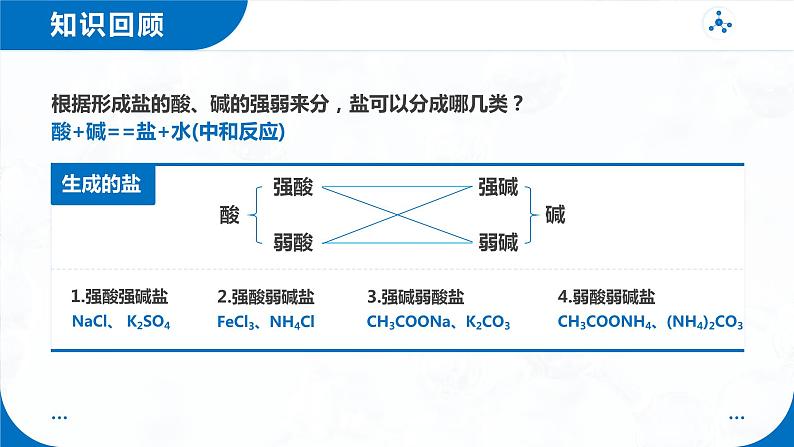 知识回顾

根据形成盐的酸、碱的强弱来分，盐可以分成哪几类？

酸+碱==盐+水(中和反应)

生成的盐

酸 强酸 弱酸

强碱 弱碱 碱

1.强酸强碱盐
$NaCl$、 $K_2SO_4$

2.强酸弱碱盐
$FeCl_3$、$NH_4Cl$

3.强碱弱酸盐
$CH_3COONa$、$K_2CO_3$

4.弱酸弱碱盐
$CH_3COONH_4$、$(NH_4)_2CO_3$

...

...